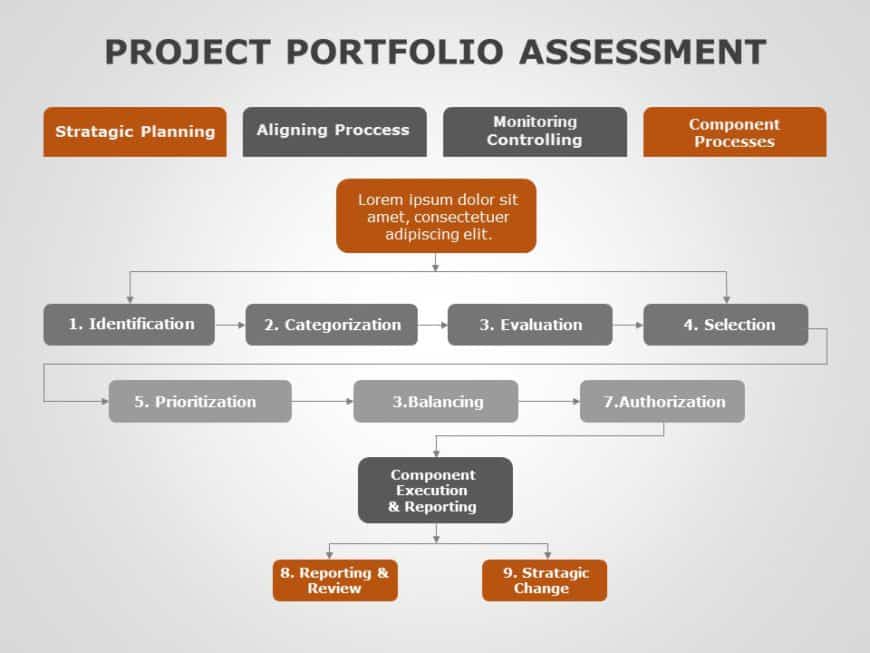 PROJECT PORTFOLIO ASSESSMENT

Stratagic Planning

Aligning Proccess

Monitoring Controlling

Component Processes

Lorem ipsum dolor sit amet, consectetuer adipiscing elit.

1. Identification

2. Categorization

3. Evaluation

4. Selection

5. Prioritization

3.Balancing

7.Authorization

Component Execution & Reporting

8. Reporting & Review

9. Stratagic Change